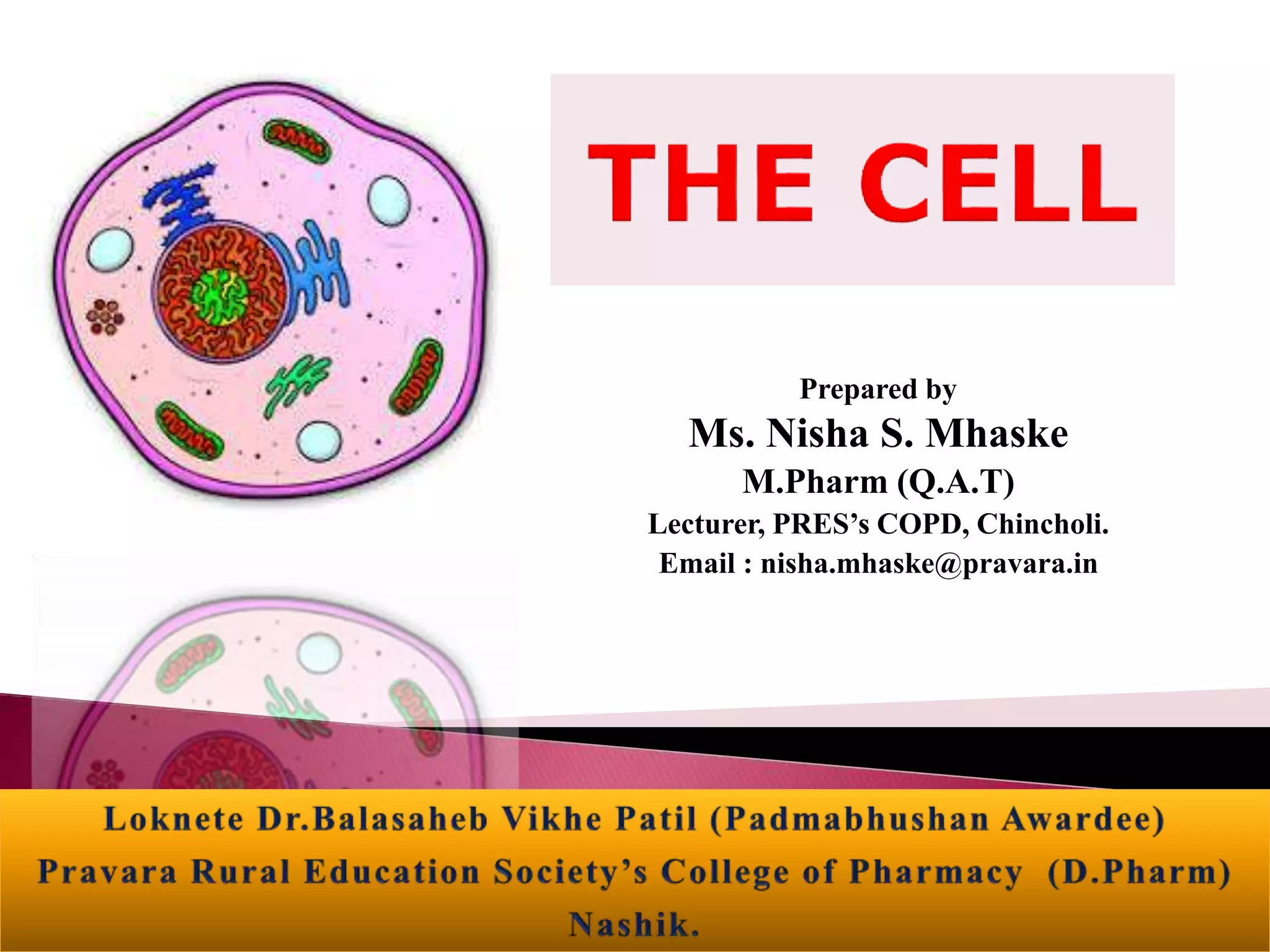 THE CELL

Prepared by
Ms. Nisha S. Mhaske
M.Pharm (Q.A.T)
Lecturer, PRES's COPD, Chincholi.
Email : nisha.mhaske@pravara.in

Loknete Dr.Balasaheb Vikhe Patil (Padmabhushan Awardee)
Pravara Rural Education Society's College of Pharmacy (D.Pharm)
Nashik.